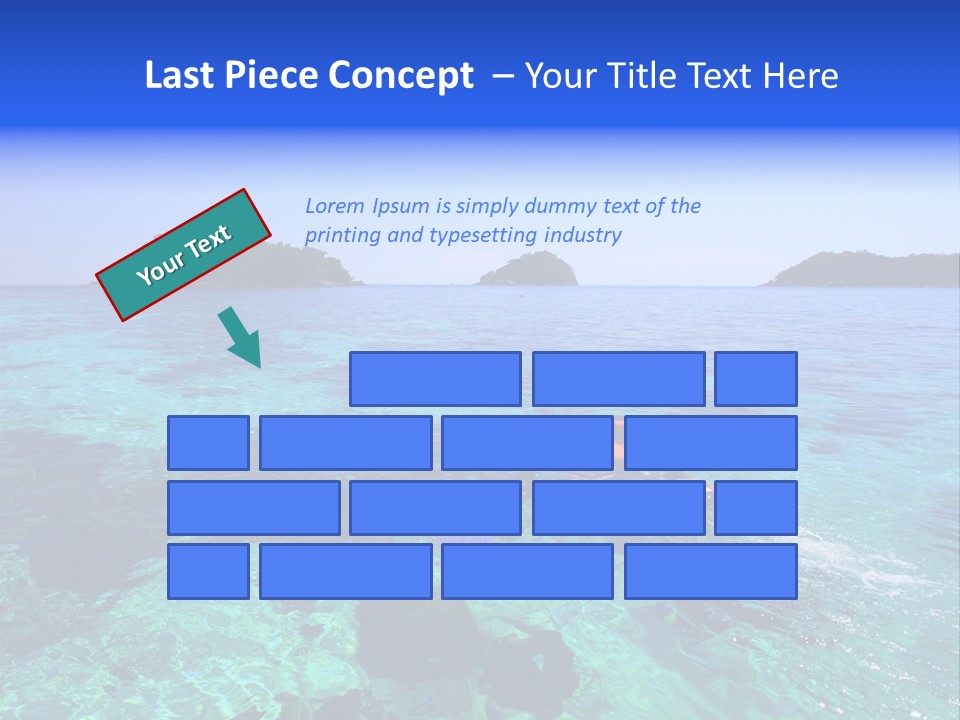 Last Piece Concept – Your Title Text Here

Your Text

Lorem Ipsum is simply dummy text of the printing and typesetting industry